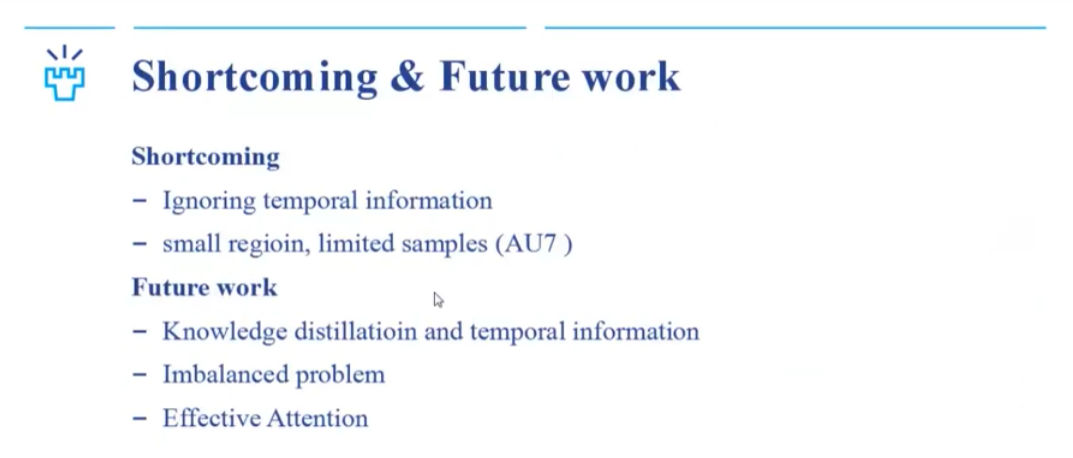 Shortcoming & Future work

Shortcoming

– Ignoring temporal information

– small regioin, limited samples (AU7 )

Future work

– Knowledge distillatioin and temporal information

– Imbalanced problem

– Effective Attention